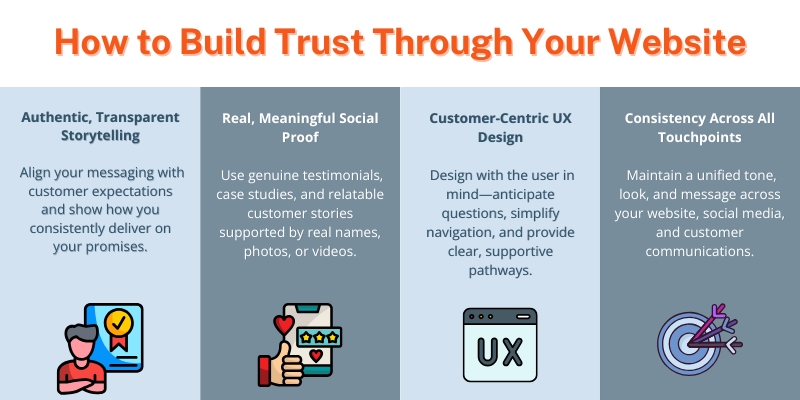 How to Build Trust Through Your Website

Authentic, Transparent Storytelling

Align your messaging with customer expectations and show how you consistently deliver on your promises.

Real, Meaningful Social Proof

Use genuine testimonials, case studies, and relatable customer stories supported by real names, photos, or videos.

Customer-Centric UX Design

Design with the user in mind—anticipate questions, simplify navigation, and provide clear, supportive pathways.

UX

Consistency Across All Touchpoints

Maintain a unified tone, look, and message across your website, social media, and customer communications.